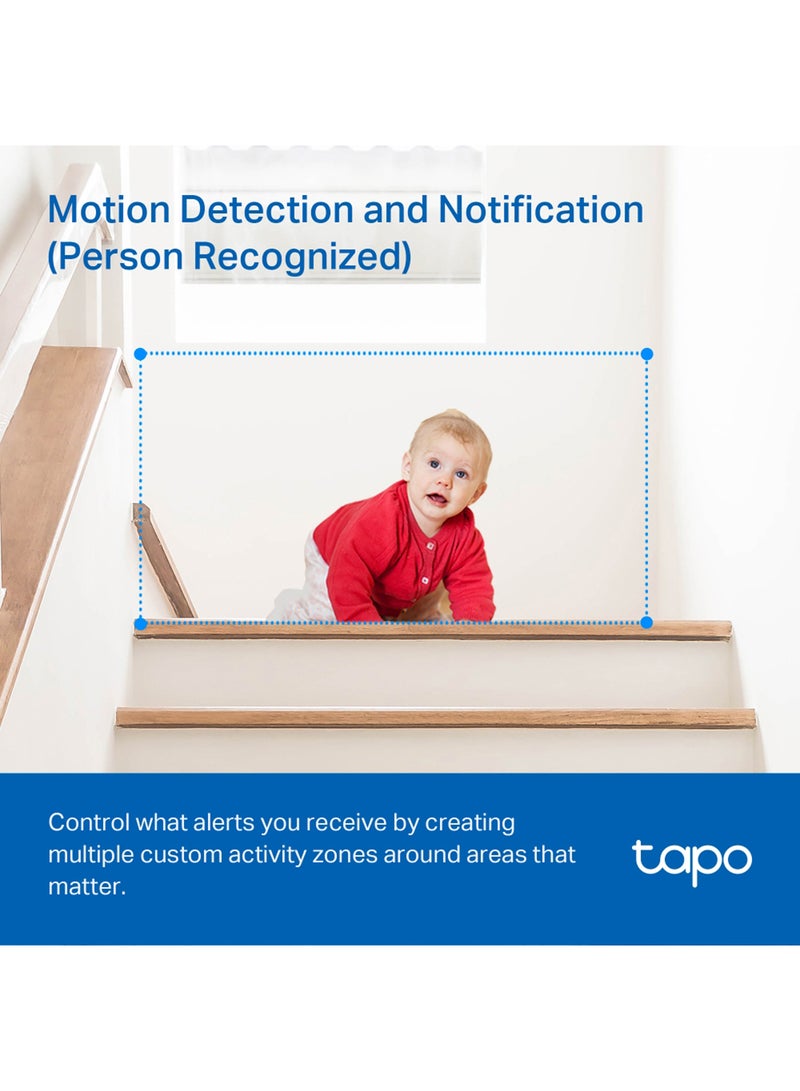 Motion Detection and Notification (Person Recognized)

Control what alerts you receive by creating multiple custom activity zones around areas that matter.

tapo